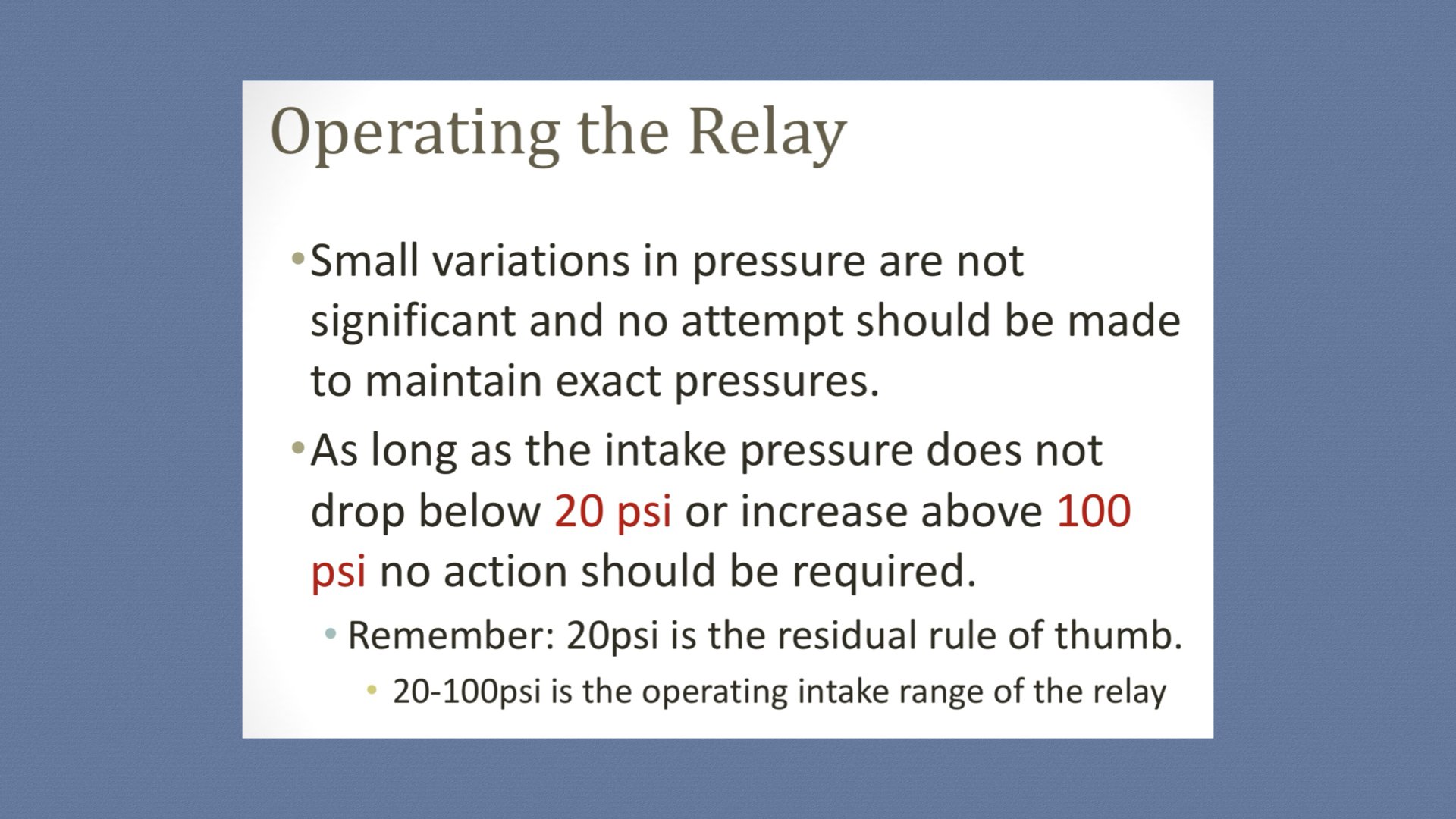 Operating the Relay

• Small variations in pressure are not significant and no attempt should be made to maintain exact pressures.

• As long as the intake pressure does not drop below 20 psi or increase above 100 psi no action should be required.

• Remember: 20psi is the residual rule of thumb.

• 20-100psi is the operating intake range of the relay